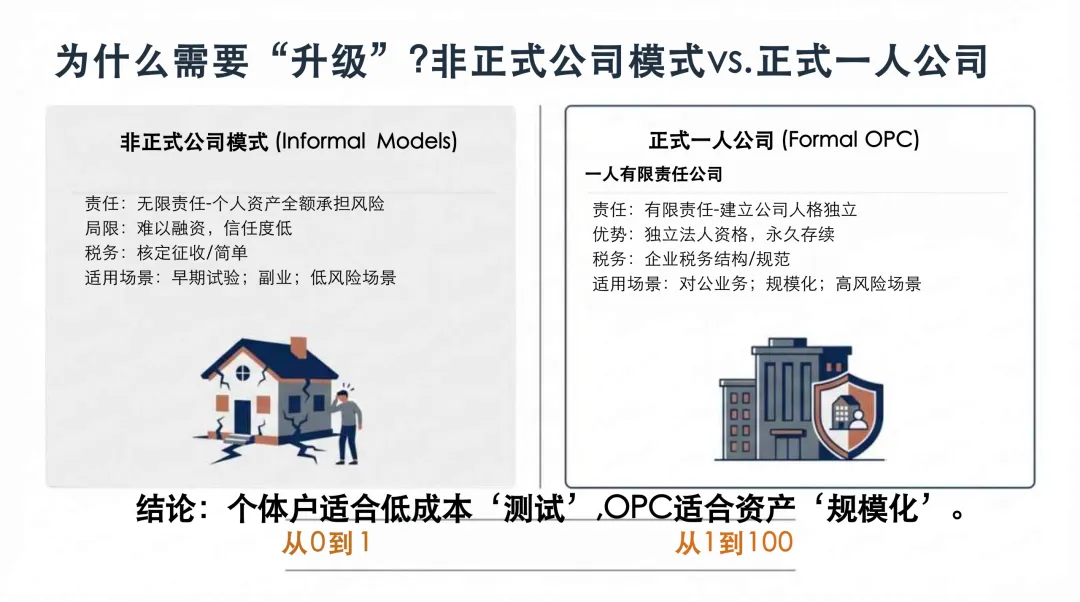 为什么需要“升级”?非正式公司模式vs.正式一人公司

非正式公司模式 (Informal Models)

责任：无限责任-个人资产全额承担风险
局限：难以融资，信任度低
税务：核定征收/简单
适用场景：早期试验；副业；低风险场景

正式一人公司 (Formal OPC)

一人有限责任公司

责任：有限责任-建立公司人格独立
优势：独立法人资格，永久存续
税务：企业税务结构/规范
适用场景：对公业务；规模化；高风险场景

结论：个体户适合低成本‘测试’,OPC适合资产‘规模化’。

从0到1

从1到100